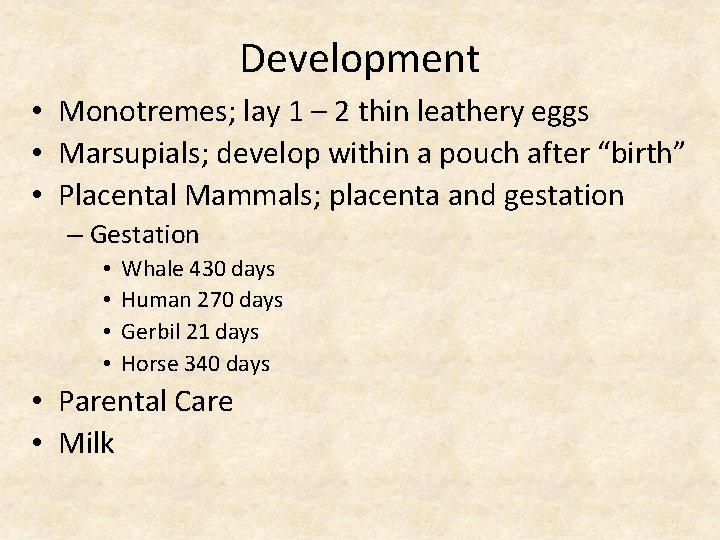 Development

• Monotremes; lay 1 – 2 thin leathery eggs
• Marsupials; develop within a pouch after “birth”
• Placental Mammals; placenta and gestation
– Gestation
• Whale 430 days
• Human 270 days
• Gerbil 21 days
• Horse 340 days
• Parental Care
• Milk